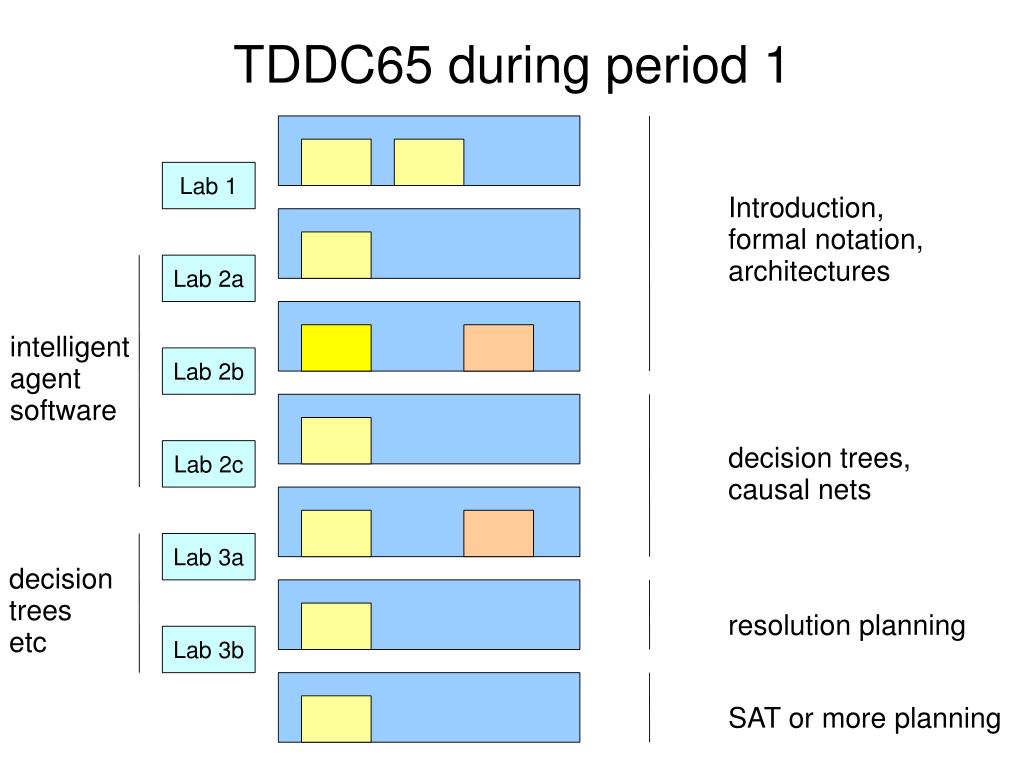 TDDC65 during period 1

intelligent agent software

decision trees etc

Lab 1

Lab 2a

Lab 2b

Lab 2c

Lab 3a

Lab 3b

Introduction, formal notation, architectures

decision trees, causal nets

resolution planning

SAT or more planning